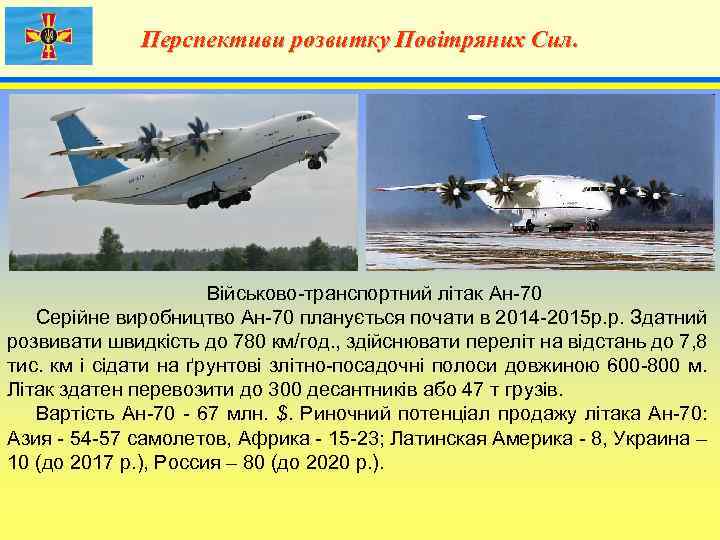 Перспективи розвитку Повітряних Сил.

Військово-транспортний літак Ан-70

Серійне виробництво Ан-70 планується почати в 2014-2015р.р. Здатний розвивати швидкість до 780 км/год., здійснювати переліт на відстань до 7,8 тис. км і сідати на ґрунтові злітно-посадочні полоси довжиною 600-800 м. Літак здатен перевозити до 300 десантників або 47 т грузів.

Вартість Ан-70 - 67 млн. $. Риночний потенціал продажу літака Ан-70: Азия - 54-57 самолетов, Африка - 15-23; Латинская Америка - 8, Украина – 10 (до 2017 р.), Россия – 80 (до 2020 р.).